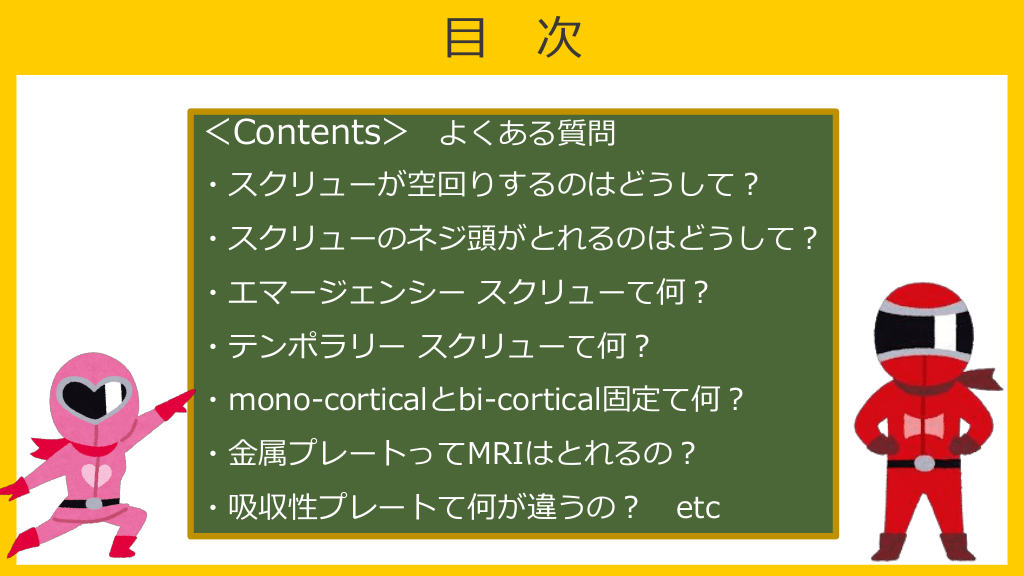 目　次

＜Contents＞　よくある質問

・スクリューが空回りするのはどうして？

・スクリューのネジ頭がとれるのはどうして？

・エマージェンシー スクリューて何？

・テンポラリー スクリューて何？

・mono-corticalとbi-cortical固定て何？

・金属プレートってMRIはとれるの？

・吸収性プレートて何が違うの？　etc